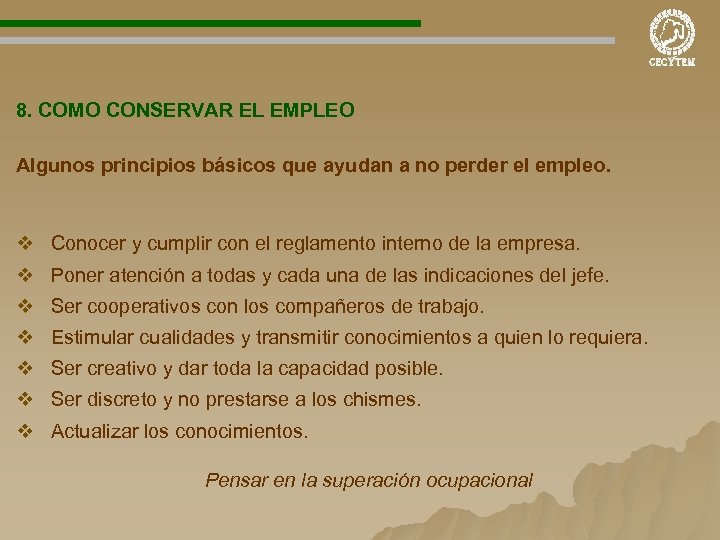 CECYTEM

8. COMO CONSERVAR EL EMPLEO

Algunos principios básicos que ayudan a no perder el empleo.

❖ Conocer y cumplir con el reglamento interno de la empresa.
❖ Poner atención a todas y cada una de las indicaciones del jefe.
❖ Ser cooperativos con los compañeros de trabajo.
❖ Estimular cualidades y transmitir conocimientos a quien lo requiera.
❖ Ser creativo y dar toda la capacidad posible.
❖ Ser discreto y no prestarse a los chismes.
❖ Actualizar los conocimientos.

Pensar en la superación ocupacional